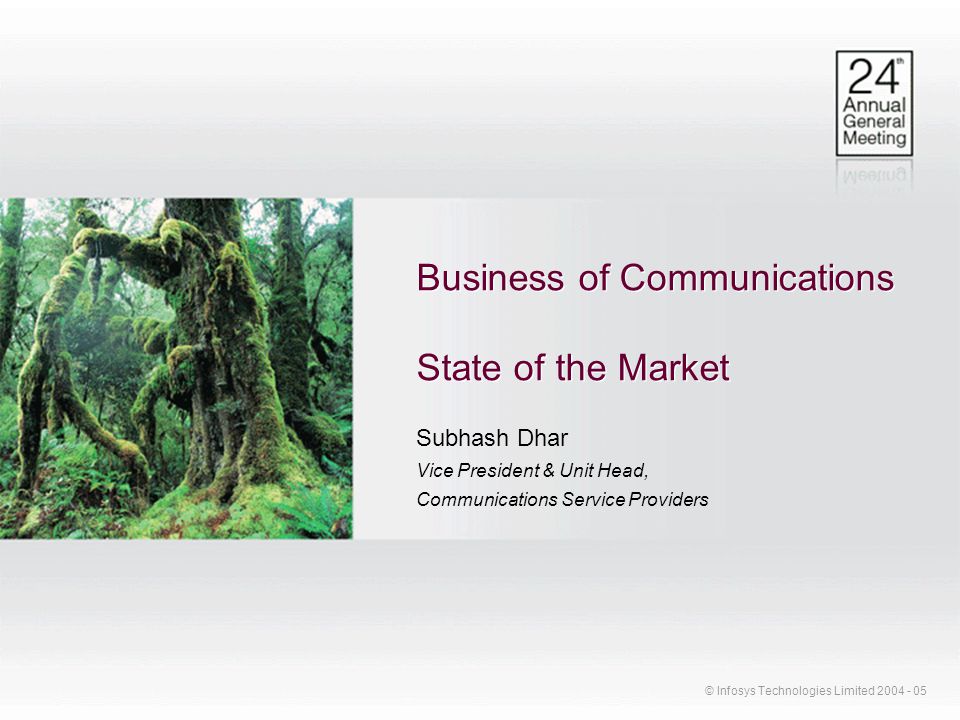 24th
Annual
General
Meeting

Business of Communications

State of the Market

Subhash Dhar

Vice President & Unit Head,
Communications Service Providers

© Infosys Technologies Limited 2004 - 05